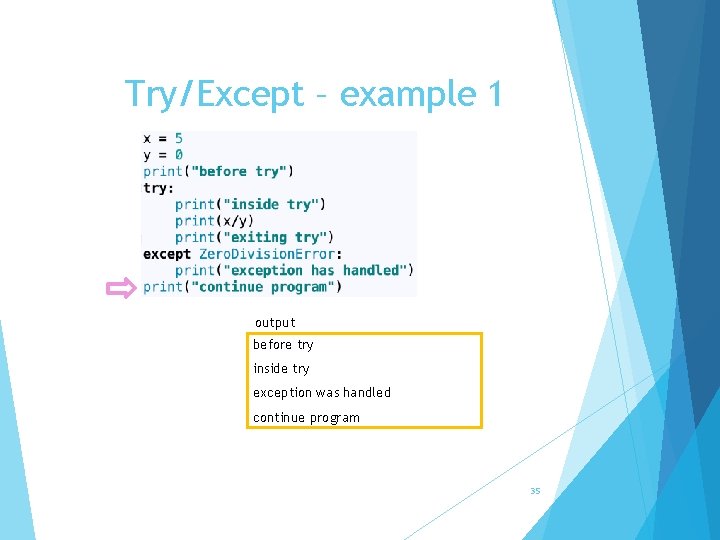 Try/Except – example 1

x = 5
y = 0
print("before try")
try:
    print("inside try")
    print(x/y)
    print("exiting try")
except ZeroDivisionError:
    print("exception has handled")
print("continue program")

output

before try

inside try

exception was handled

continue program

35